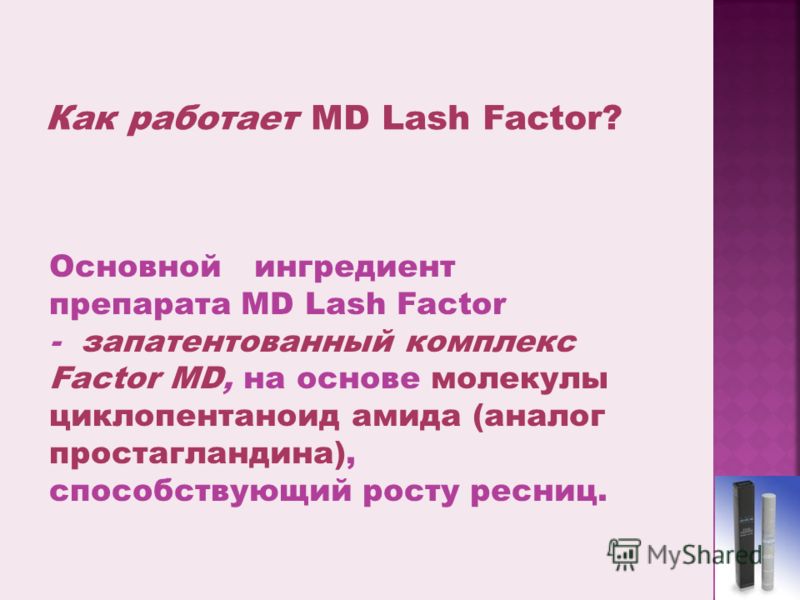 Как работает MD Lash Factor?

Основной ингредиент препарата MD Lash Factor - запатентованный комплекс Factor MD, на основе молекулы циклопентаноид амида (аналог простагландина), способствующий росту ресниц.

MyShared